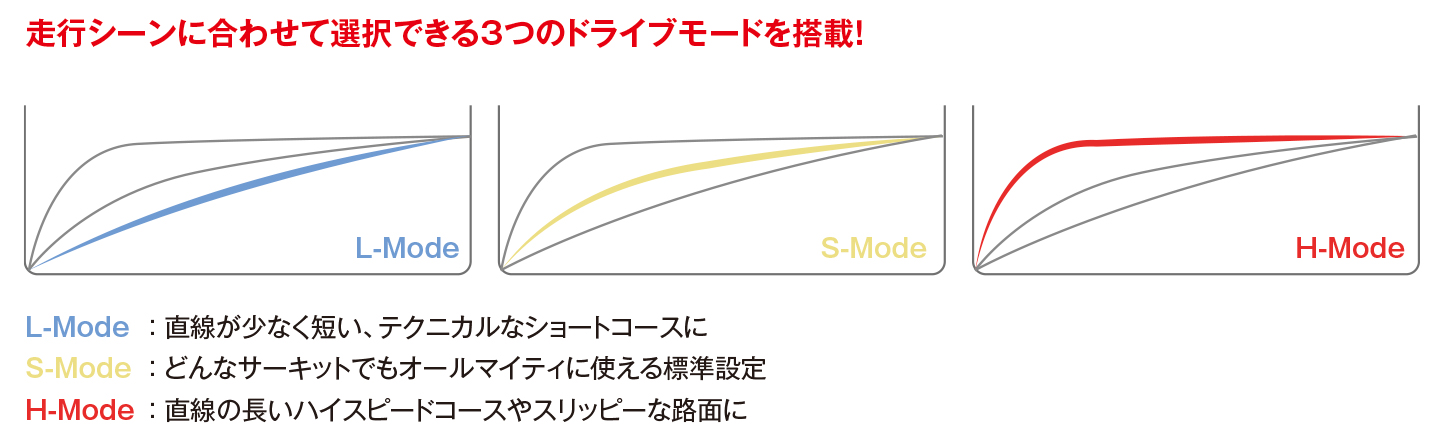 走行シーンに合わせて選択できる3つのドライブモードを搭載!

L-Mode

S-Mode

H-Mode

L-Mode ：直線が少なく短い、テクニカルなショートコースに
S-Mode ：どんなサーキットでもオールマイティに使える標準設定
H-Mode ：直線の長いハイスピードコースやスリッピーな路面に